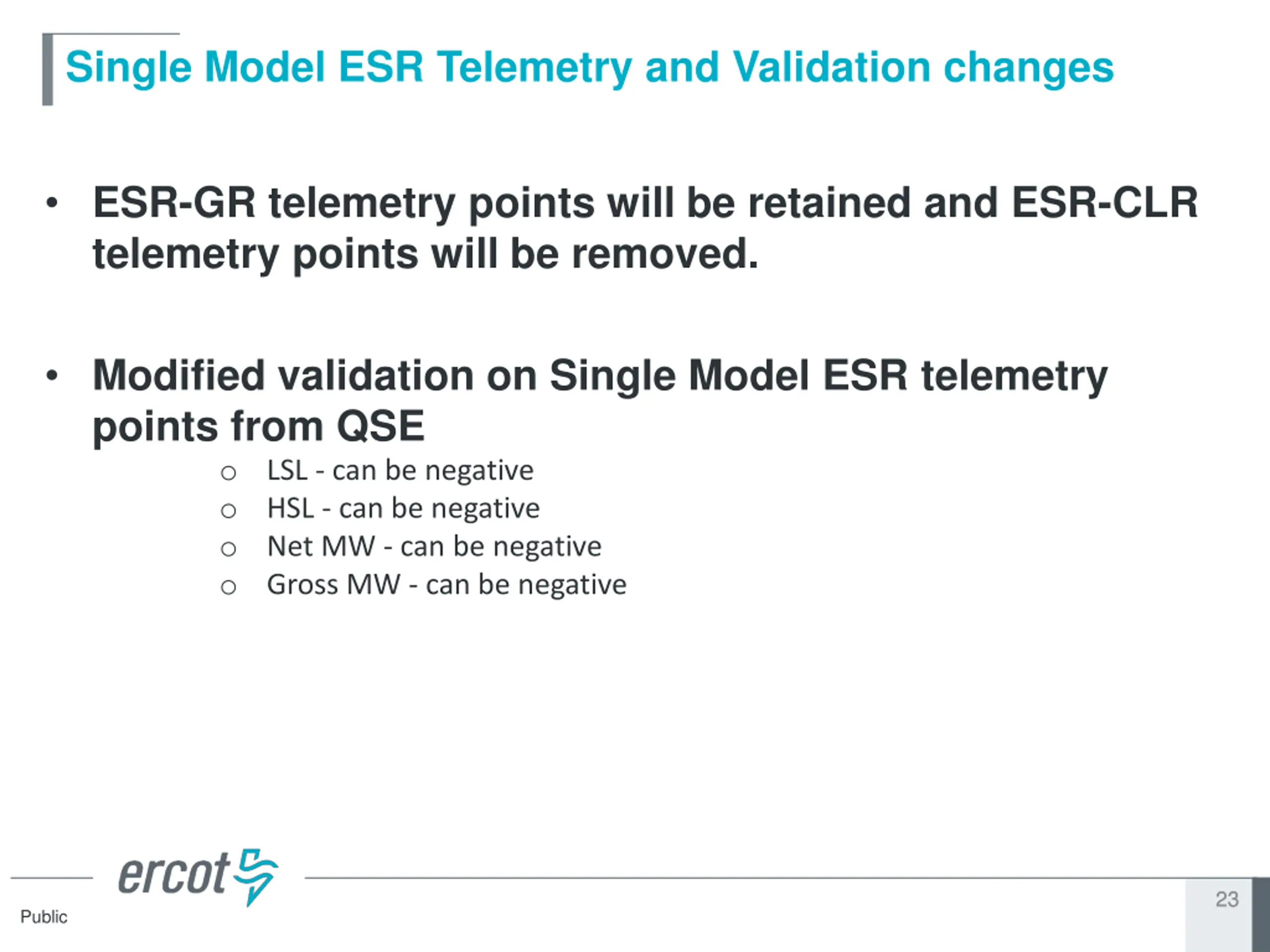 Single Model ESR Telemetry and Validation changes

• ESR-GR telemetry points will be retained and ESR-CLR telemetry points will be removed.

• Modified validation on Single Model ESR telemetry points from QSE
  ○ LSL - can be negative
  ○ HSL - can be negative
  ○ Net MW - can be negative
  ○ Gross MW - can be negative

ercot

Public

23